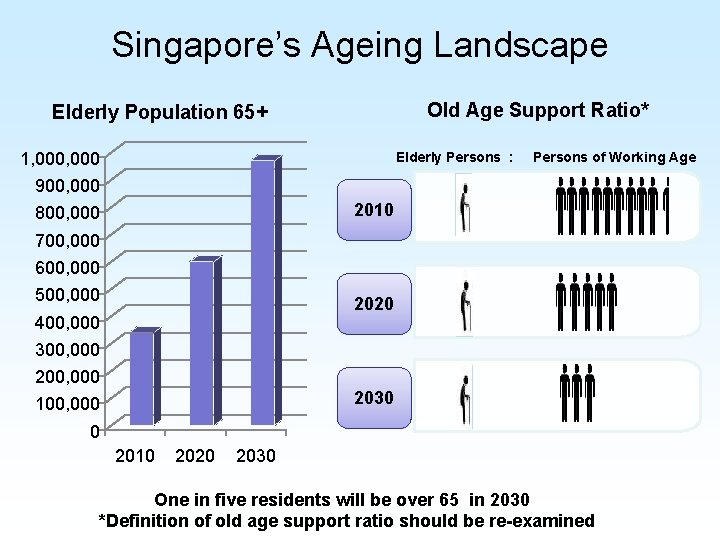 Singapore's Ageing Landscape

Elderly Population 65+

1,000,000
900,000
800,000
700,000
600,000
500,000
400,000
300,000
200,000
100,000
0

2010 2020 2030

Old Age Support Ratio*

Elderly Persons : Persons of Working Age

2010

2020

2030

One in five residents will be over 65 in 2030
*Definition of old age support ratio should be re-examined